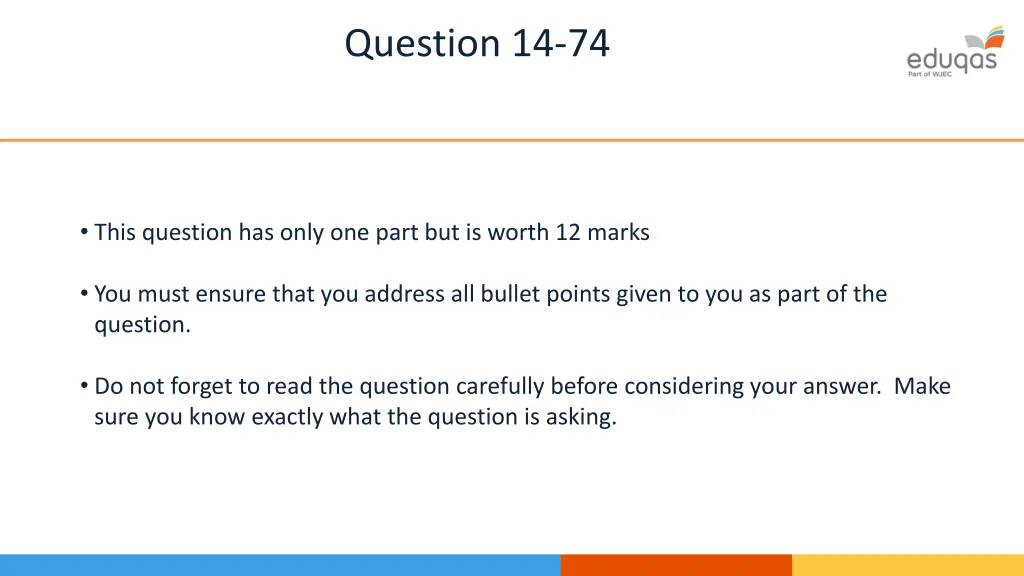 Question 14-74

eduqas
Part of WJEC

• This question has only one part but is worth 12 marks

• You must ensure that you address all bullet points given to you as part of the question.

• Do not forget to read the question carefully before considering your answer. Make sure you know exactly what the question is asking.